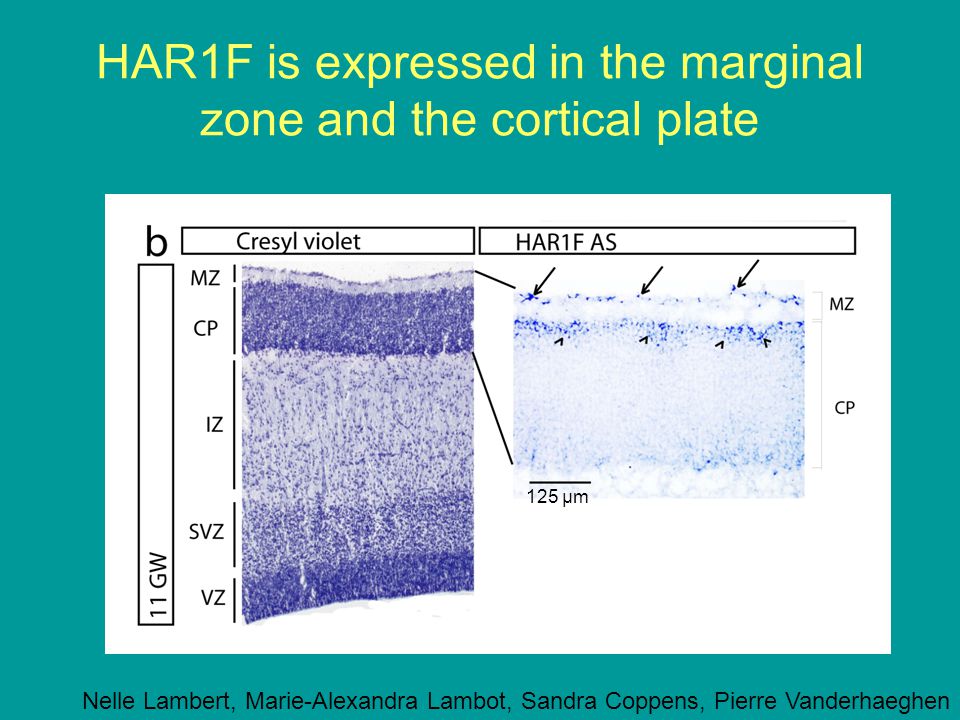 HAR1F is expressed in the marginal zone and the cortical plate

b

Cresyl violet

HAR1F AS

11 GW

MZ

CP

IZ

SVZ

VZ

MZ

CP

125 μm

Nelle Lambert, Marie-Alexandra Lambot, Sandra Coppens, Pierre Vanderhaeghen